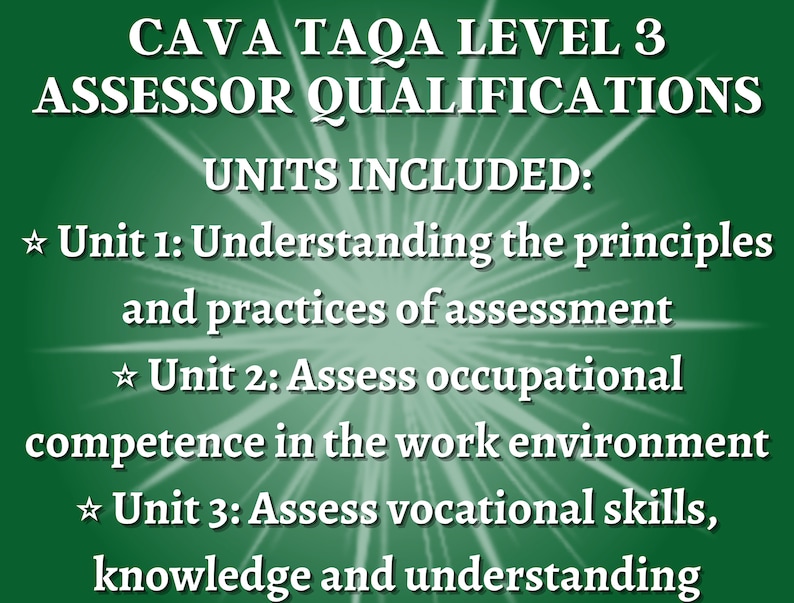 CAVA TAQA LEVEL 3
ASSESSOR QUALIFICATIONS

UNITS INCLUDED:
☆ Unit 1: Understanding the principles and practices of assessment
☆ Unit 2: Assess occupational competence in the work environment
☆ Unit 3: Assess vocational skills, knowledge and understanding